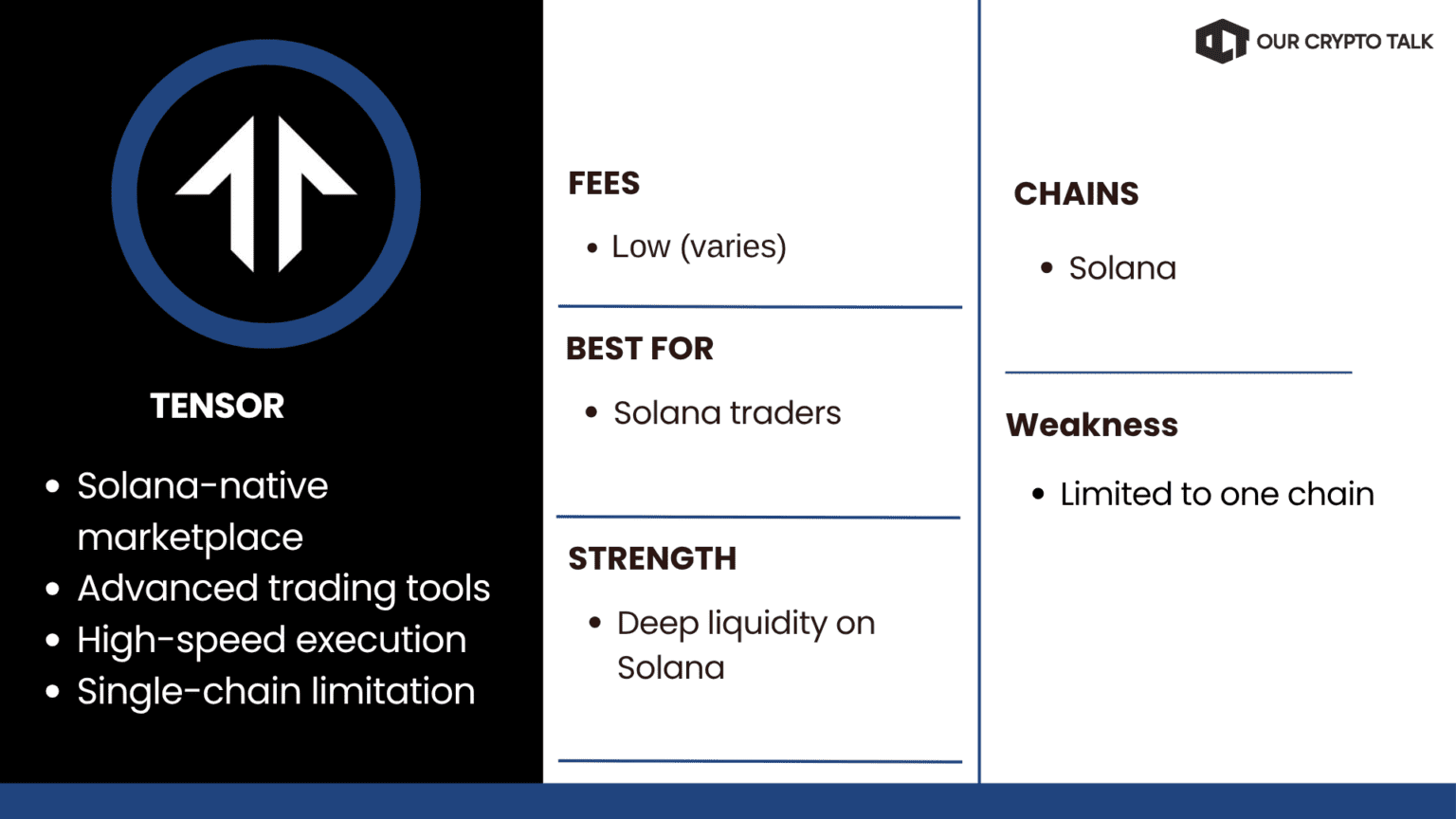 TENSOR

• Solana-native marketplace
• Advanced trading tools
• High-speed execution
• Single-chain limitation

FEES

• Low (varies)

BEST FOR

• Solana traders

STRENGTH

• Deep liquidity on Solana

OUR CRYPTO TALK

CHAINS

• Solana

Weakness

• Limited to one chain